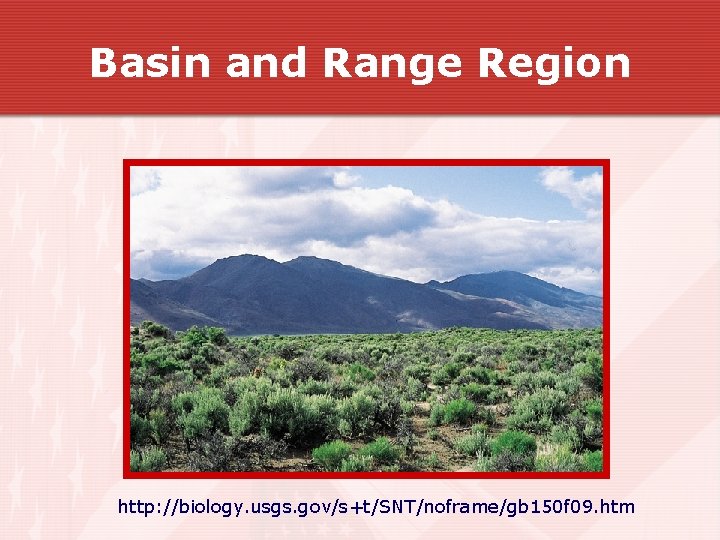 Basin and Range Region

http://biology.usgs.gov/s+t/SNT/noframe/gb150f09.htm